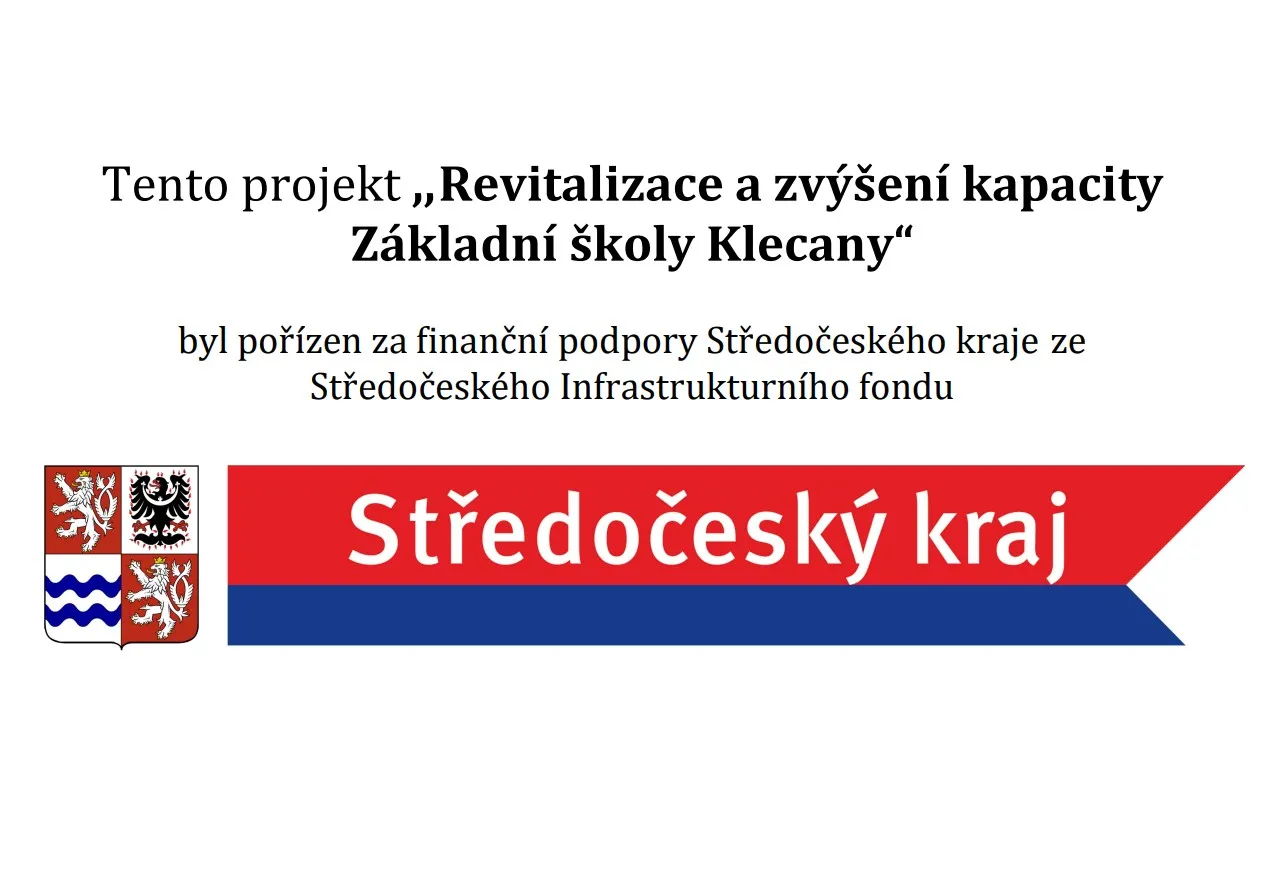 Tento projekt „Revitalizace a zvýšení kapacity Základní školy Klecany“

byl pořízen za finanční podpory Středočeského kraje ze Středočeského Infrastrukturního fondu

Středočeský kraj